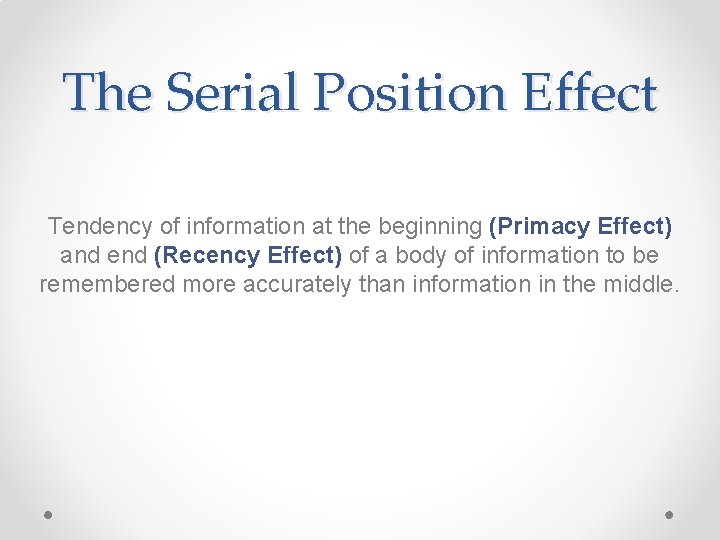 The Serial Position Effect

Tendency of information at the beginning (Primacy Effect) and end (Recency Effect) of a body of information to be remembered more accurately than information in the middle.